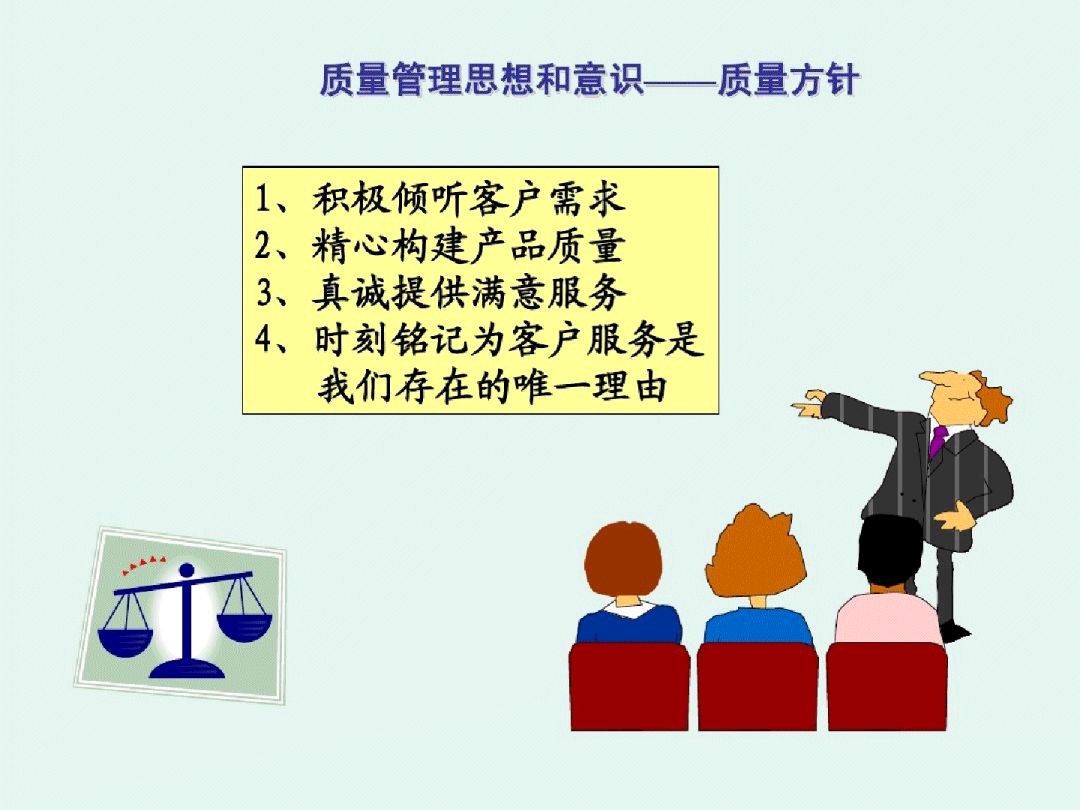 质量管理思想和意识——质量方针

1、积极倾听客户需求
2、精心构建产品质量
3、真诚提供满意服务
4、时刻铭记为客户服务是我们存在的唯一理由